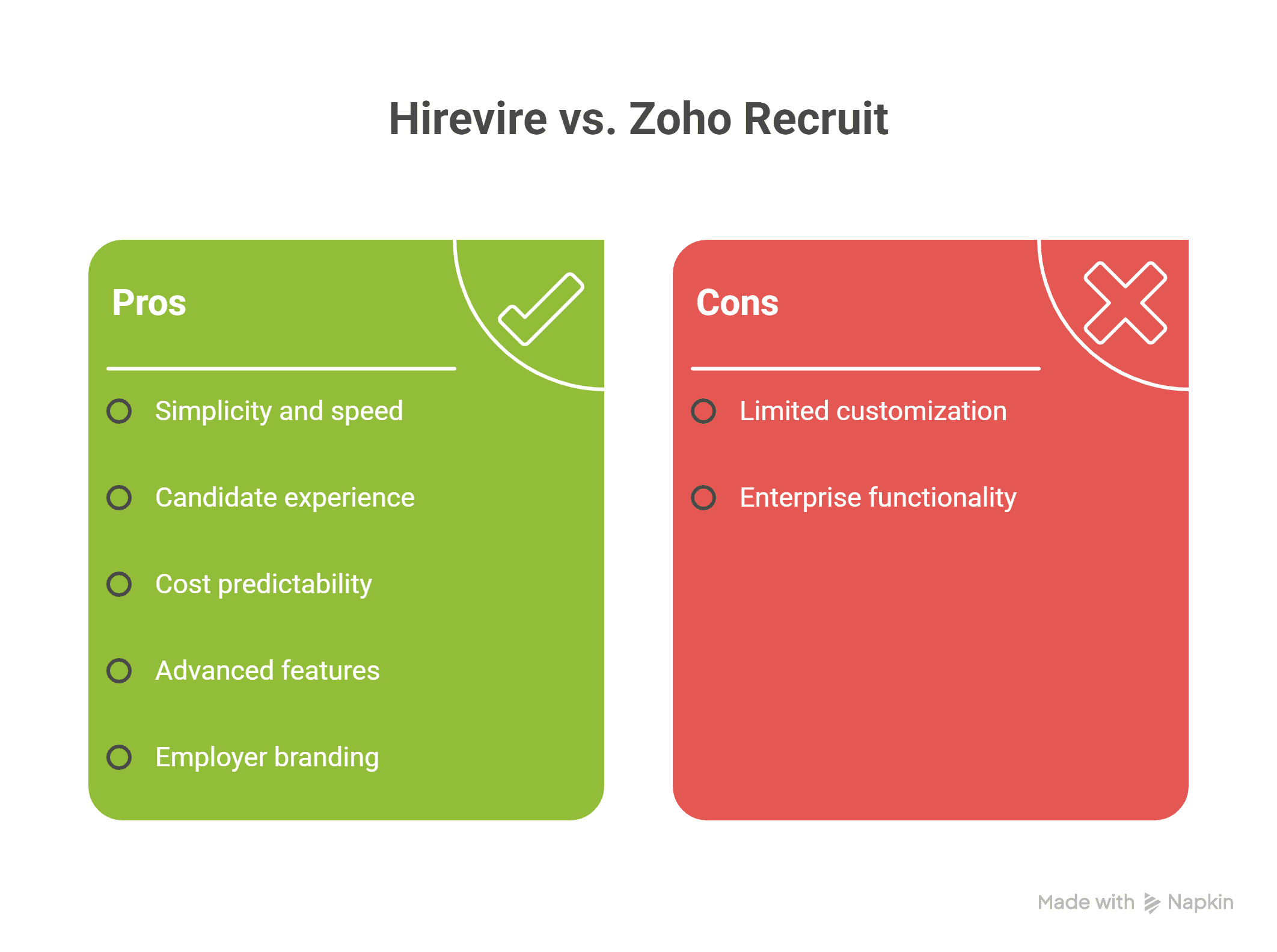 Hirevire vs. Zoho Recruit

Pros

Simplicity and speed

Candidate experience

Cost predictability

Advanced features

Employer branding

Cons

Limited customization

Enterprise functionality

Made with Napkin